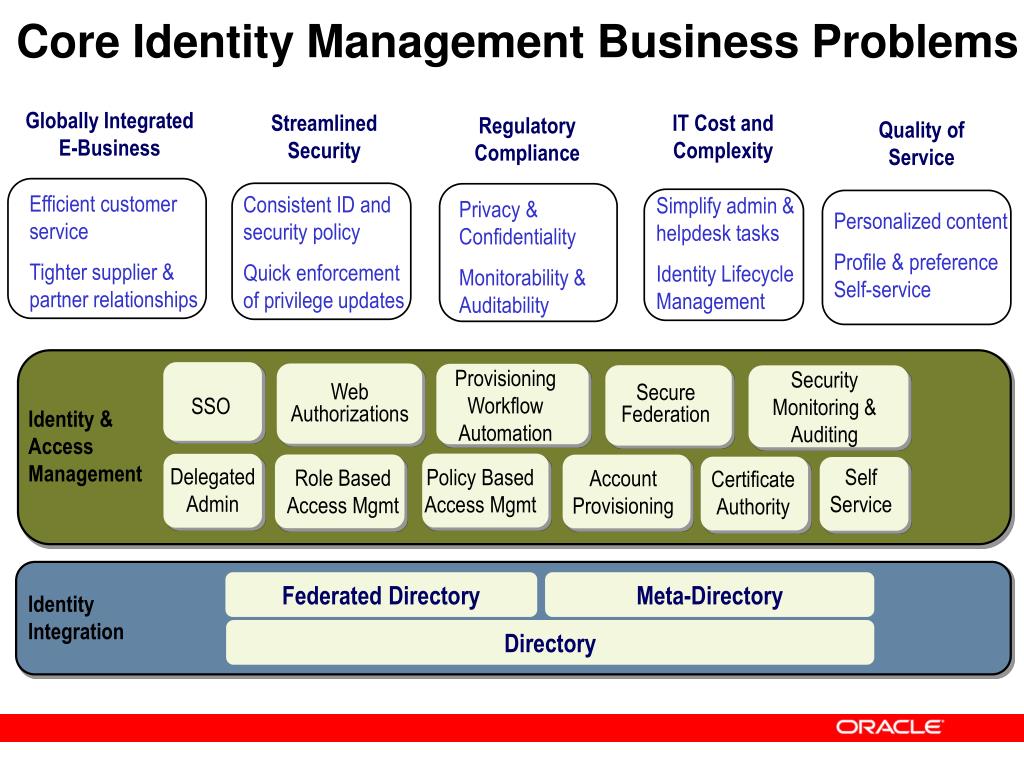 Core Identity Management Business Problems

Globally Integrated E-Business

Efficient customer service

Tighter supplier & partner relationships

Streamlined Security

Consistent ID and security policy

Quick enforcement of privilege updates

Regulatory Compliance

Privacy & Confidentiality

Monitorability & Auditability

IT Cost and Complexity

Simplify admin & helpdesk tasks

Identity Lifecycle Management

Quality of Service

Personalized content

Profile & preference Self-service

Identity & Access Management

SSO

Web Authorizations

Provisioning Workflow Automation

Secure Federation

Security Monitoring & Auditing

Delegated Admin

Role Based Access Mgmt

Policy Based Access Mgmt

Account Provisioning

Certificate Authority

Self Service

Identity Integration

Federated Directory

Meta-Directory

Directory

ORACLE